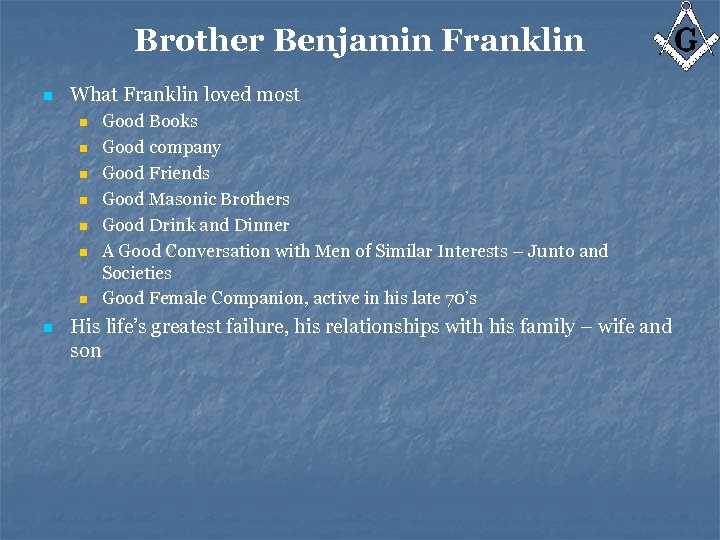 Brother Benjamin Franklin

G

- What Franklin loved most
  - Good Books
  - Good company
  - Good Friends
  - Good Masonic Brothers
  - Good Drink and Dinner
  - A Good Conversation with Men of Similar Interests – Junto and Societies
  - Good Female Companion, active in his late 70's
- His life's greatest failure, his relationships with his family – wife and son